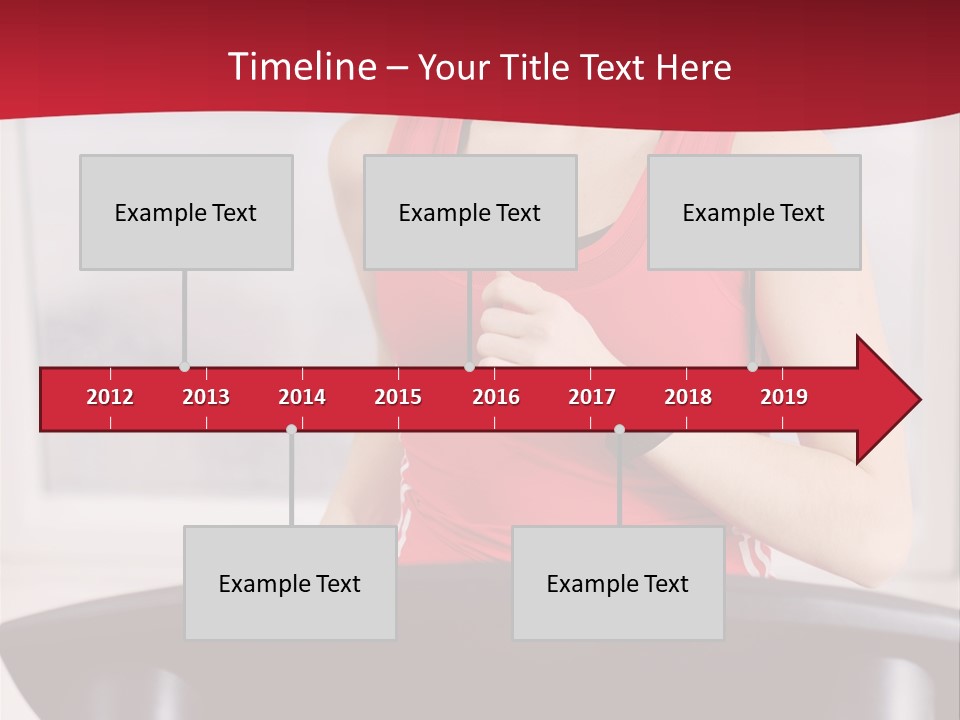 Timeline – Your Title Text Here

Example Text

Example Text

Example Text

2012 2013 2014 2015 2016 2017 2018 2019

Example Text

Example Text